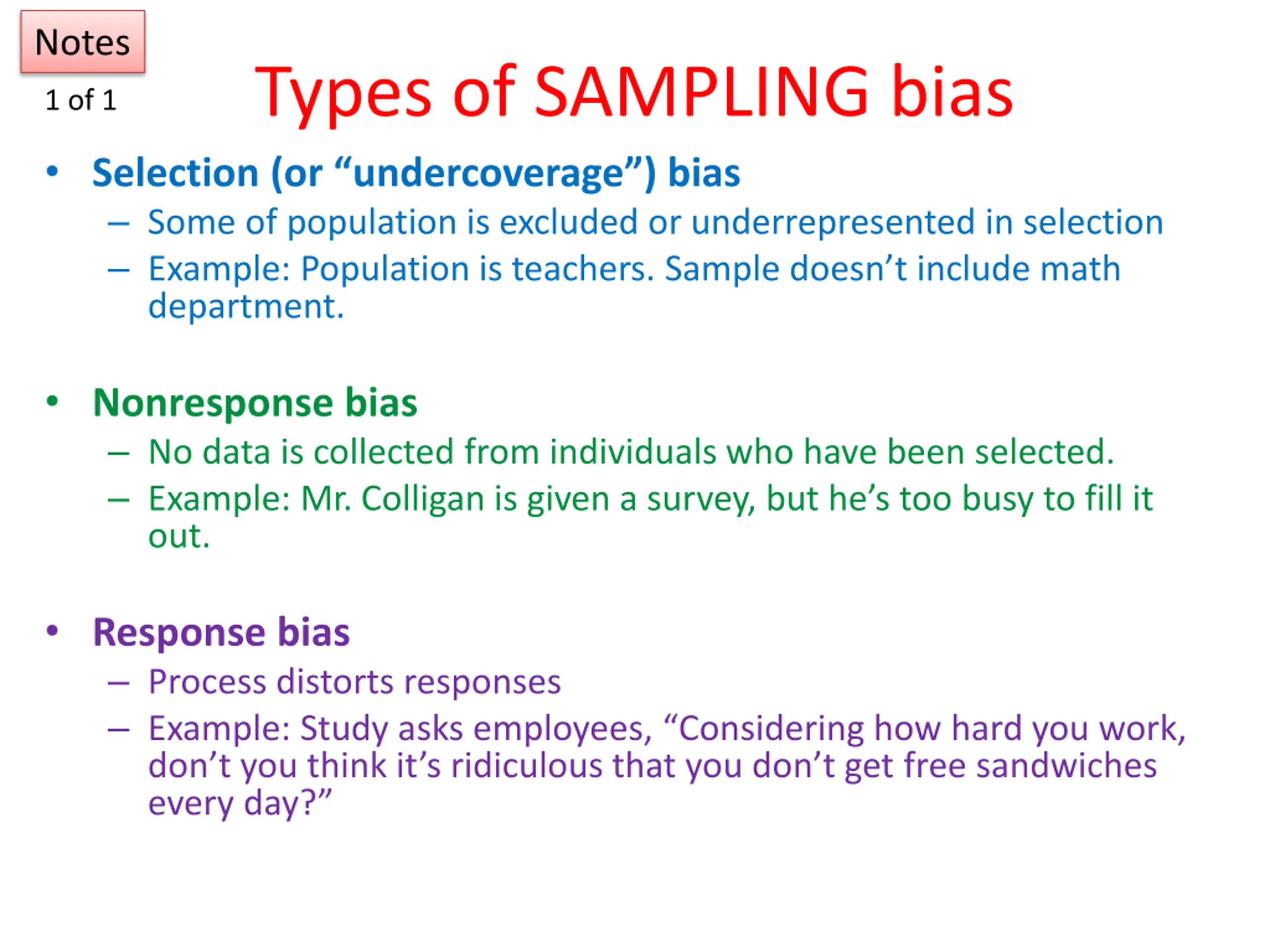 Notes

1 of 1

Types of SAMPLING bias

• Selection (or “undercoverage”) bias
– Some of population is excluded or underrepresented in selection
– Example: Population is teachers. Sample doesn’t include math department.

• Nonresponse bias
– No data is collected from individuals who have been selected.
– Example: Mr. Colligan is given a survey, but he’s too busy to fill it out.

• Response bias
– Process distorts responses
– Example: Study asks employees, “Considering how hard you work, don’t you think it’s ridiculous that you don’t get free sandwiches every day?”